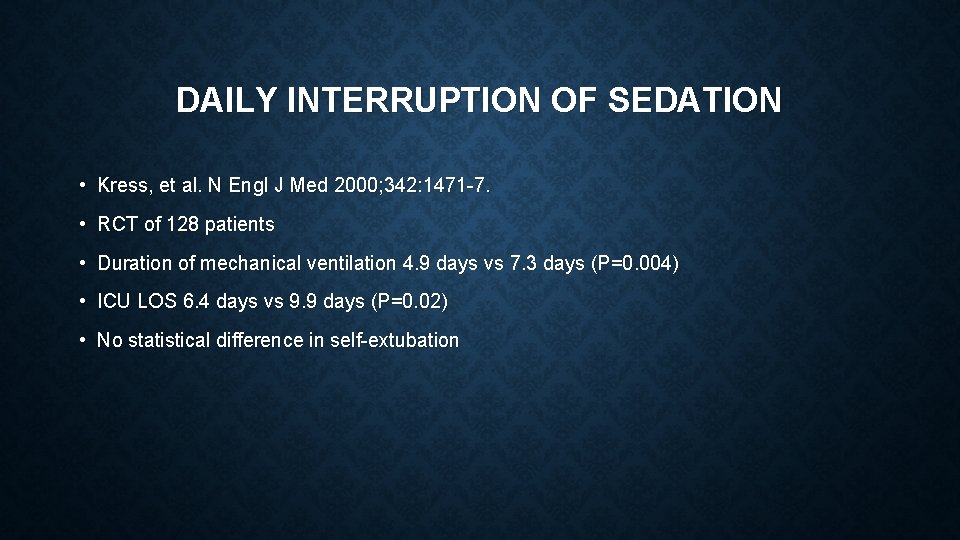 DAILY INTERRUPTION OF SEDATION

• Kress, et al. N Engl J Med 2000;342:1471-7.

• RCT of 128 patients

• Duration of mechanical ventilation 4.9 days vs 7.3 days (P=0.004)

• ICU LOS 6.4 days vs 9.9 days (P=0.02)

• No statistical difference in self-extubation